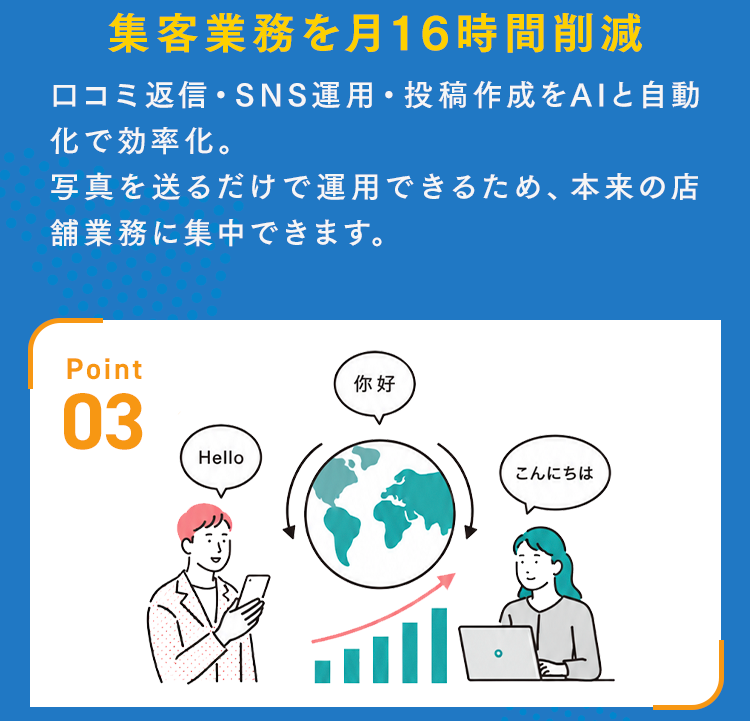 集客業務を月16時間削減

口コミ返信・SNS運用・投稿作成をAIと自動化で効率化。
写真を送るだけで運用できるため、本来の店舗業務に集中できます。

Point
03

你好

Hello

こんにちは